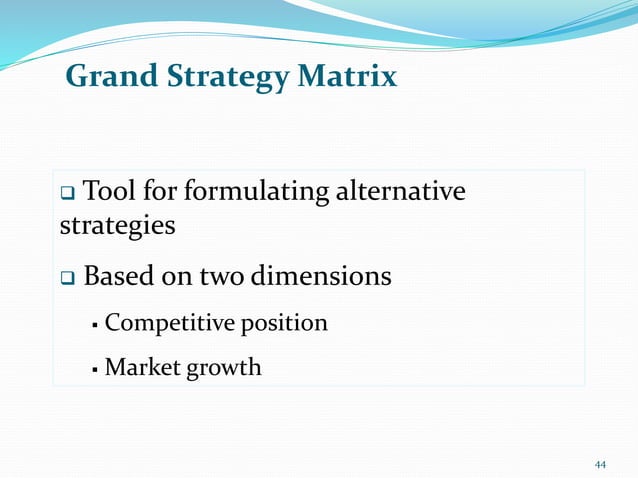 Grand Strategy Matrix

❑ Tool for formulating alternative strategies

❑ Based on two dimensions

▪ Competitive position

▪ Market growth

44